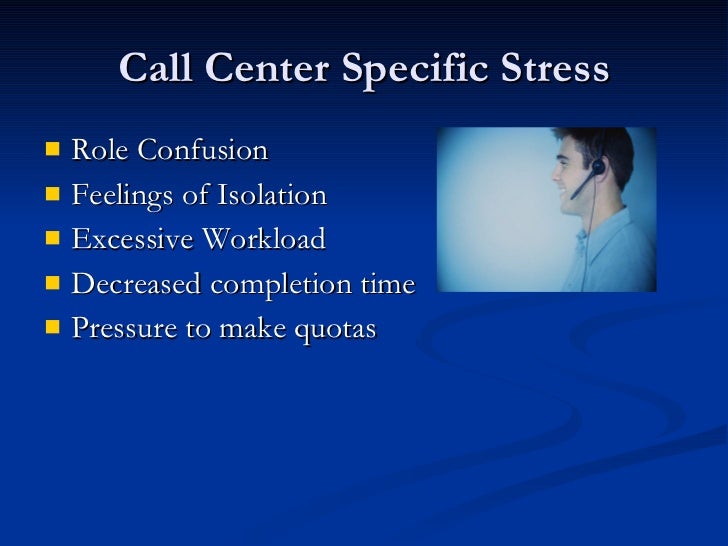 Call Center Specific Stress

- Role Confusion
- Feelings of Isolation
- Excessive Workload
- Decreased completion time
- Pressure to make quotas